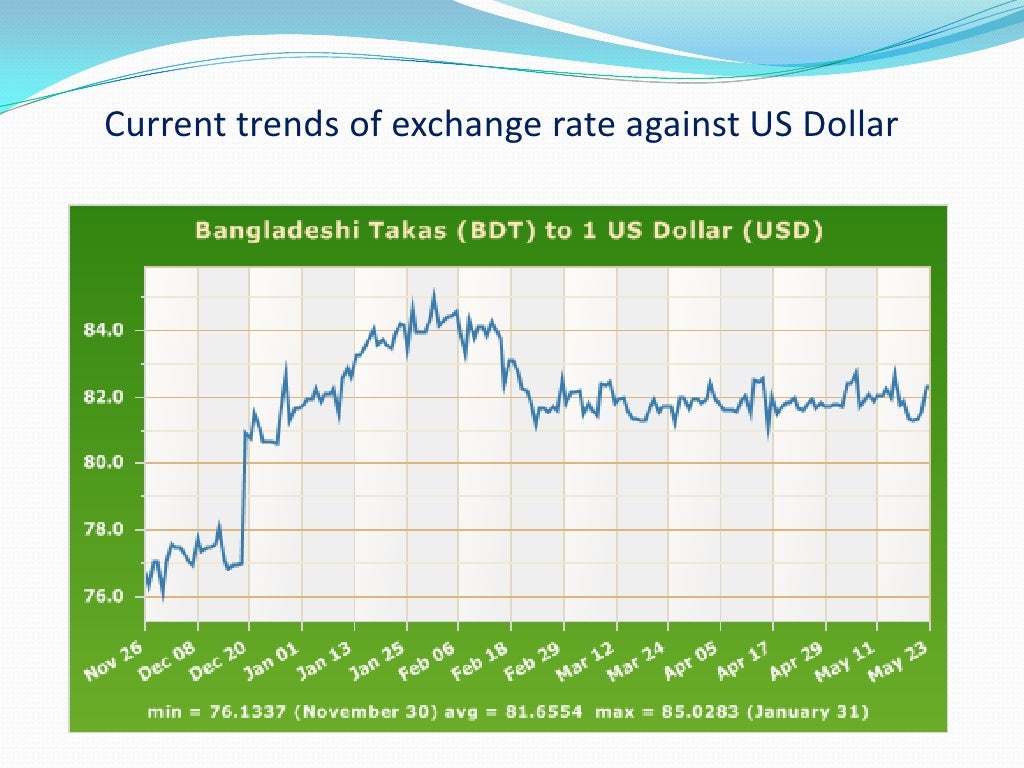 Current trends of exchange rate against US Dollar

Bangladeshi Takas (BDT) to 1 US Dollar (USD)

84.0
82.0
80.0
78.0
76.0

Nov 26
Dec 08
Dec 20
Jan 01
Jan 13
Jan 25
Feb 06
Feb 18
Feb 29
Mar 12
Mar 24
Apr 05
Apr 17
Apr 29
May 11
May 23

min = 76.1337 (November 30) avg = 81.6554 max = 85.0283 (January 31)